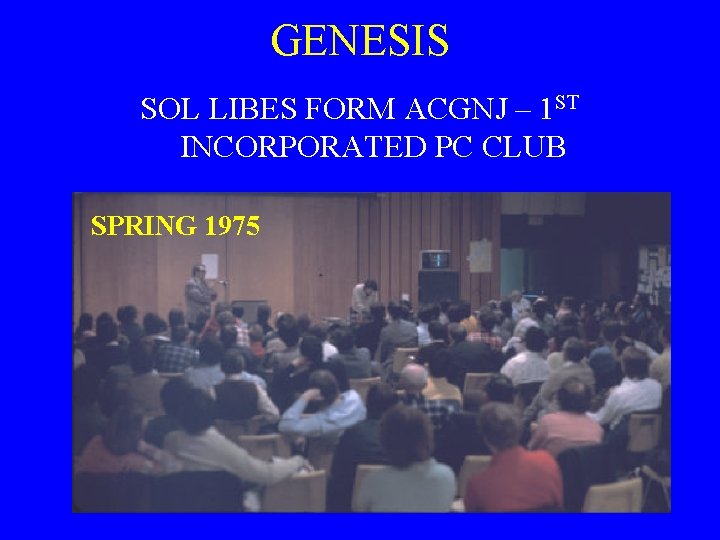 GENESIS

SOL LIBES FORM ACGNJ – $1^{ST}$ INCORPORATED PC CLUB

SPRING 1975